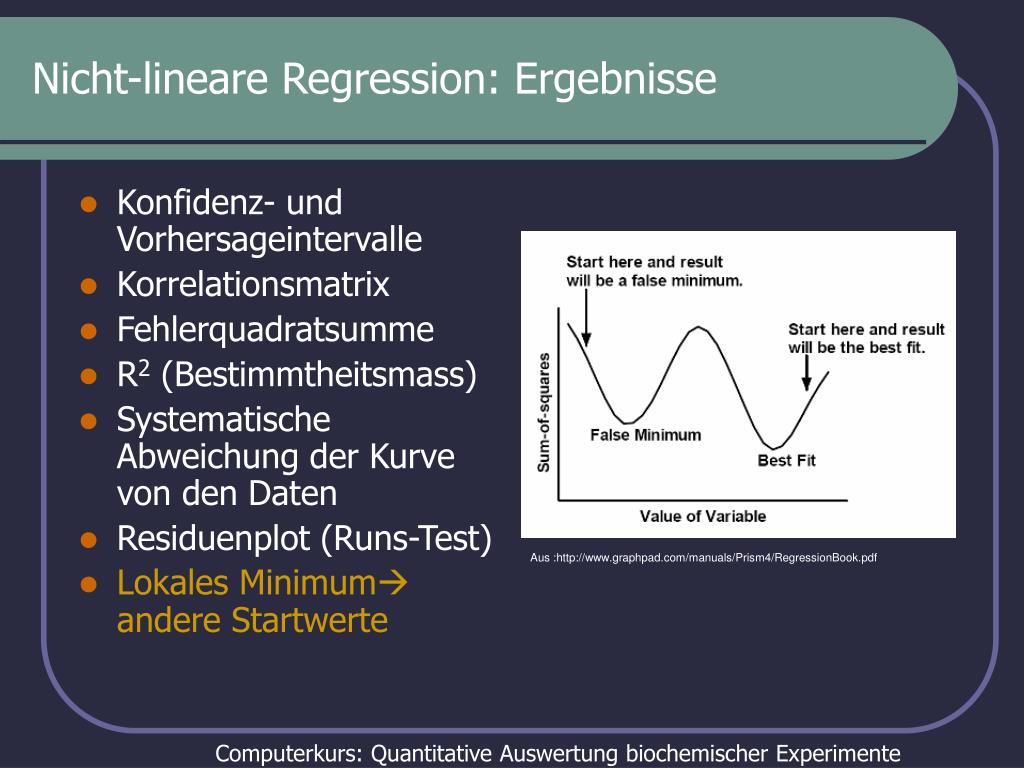 Nicht-lineare Regression: Ergebnisse

- Konfidenz- und Vorhersageintervalle
- Korrelationsmatrix
- Fehlerquadratsumme
- $R^2$ (Bestimmtheitsmass)
- Systematische Abweichung der Kurve von den Daten
- Residuenplot (Runs-Test)
- Lokales Minimum→ andere Startwerte

Start here and result will be a false minimum.

Start here and result will be the best fit.

Sum-of-squares

False Minimum

Best Fit

Value of Variable

Aus :http://www.graphpad.com/manuals/Prism4/RegressionBook.pdf

Computerkurs: Quantitative Auswertung biochemischer Experimente